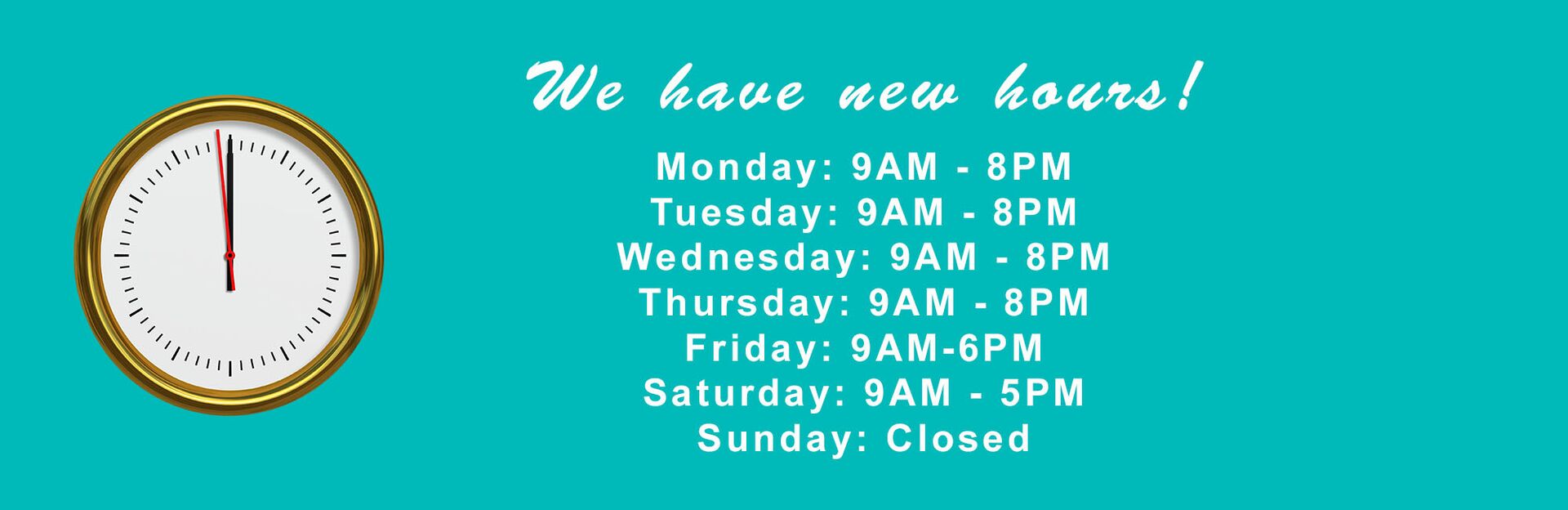 We have new hours!

Monday: 9AM - 8PM
Tuesday: 9AM - 8PM
Wednesday: 9AM - 8PM
Thursday: 9AM - 8PM
Friday: 9AM-6PM
Saturday: 9AM - 5PM
Sunday: Closed